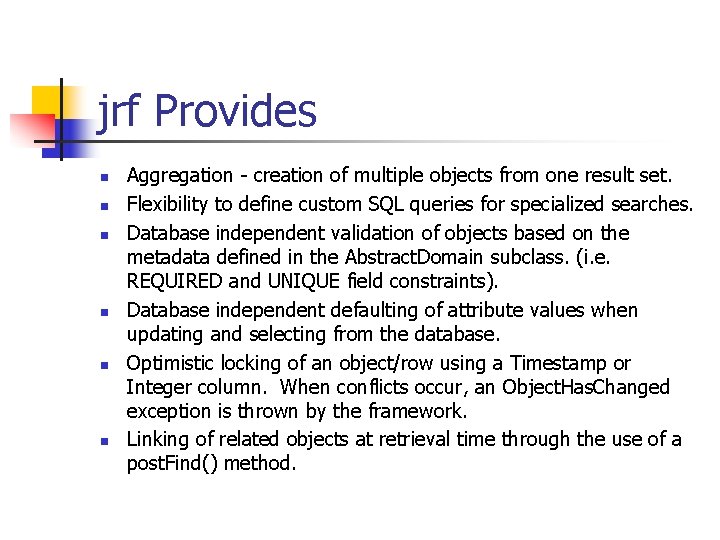 jrf Provides

- Aggregation - creation of multiple objects from one result set.
- Flexibility to define custom SQL queries for specialized searches.
- Database independent validation of objects based on the metadata defined in the AbstractDomain subclass. (i.e. REQUIRED and UNIQUE field constraints).
- Database independent defaulting of attribute values when updating and selecting from the database.
- Optimistic locking of an object/row using a Timestamp or Integer column. When conflicts occur, an ObjectHasChanged exception is thrown by the framework.
- Linking of related objects at retrieval time through the use of a postFind() method.